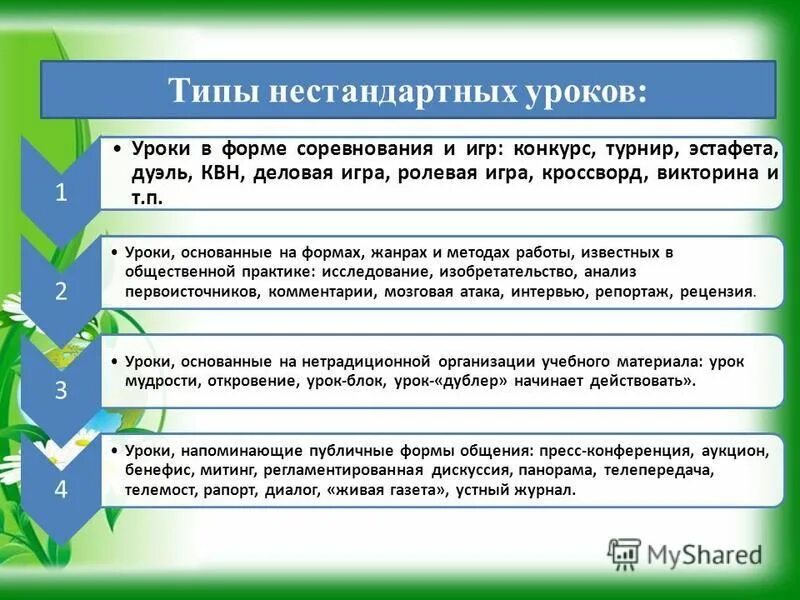 Типы нестандартных уроков:

1

• Уроки в форме соревнования и игр: конкурс, турнир, эстафета, дуэль, КВН, деловая игра, ролевая игра, кроссворд, викторина и т.п.

2

• Уроки, основанные на формах, жанрах и методах работы, известных в общественной практике: исследование, изобретательство, анализ первоисточников, комментарии, мозговая атака, интервью, репортаж, рецензия.

3

• Уроки, основанные на нетрадиционной организации учебного материала: урок мудрости, откровение, урок-блок, урок-«дублер» начинает действовать».

4

• Уроки, напоминающие публичные формы общения: пресс-конференция, аукцион, бенефис, митинг, регламентированная дискуссия, панорама, телепередача, телемост, рапорт, диалог, «живая газета», устный журнал.

MyShared